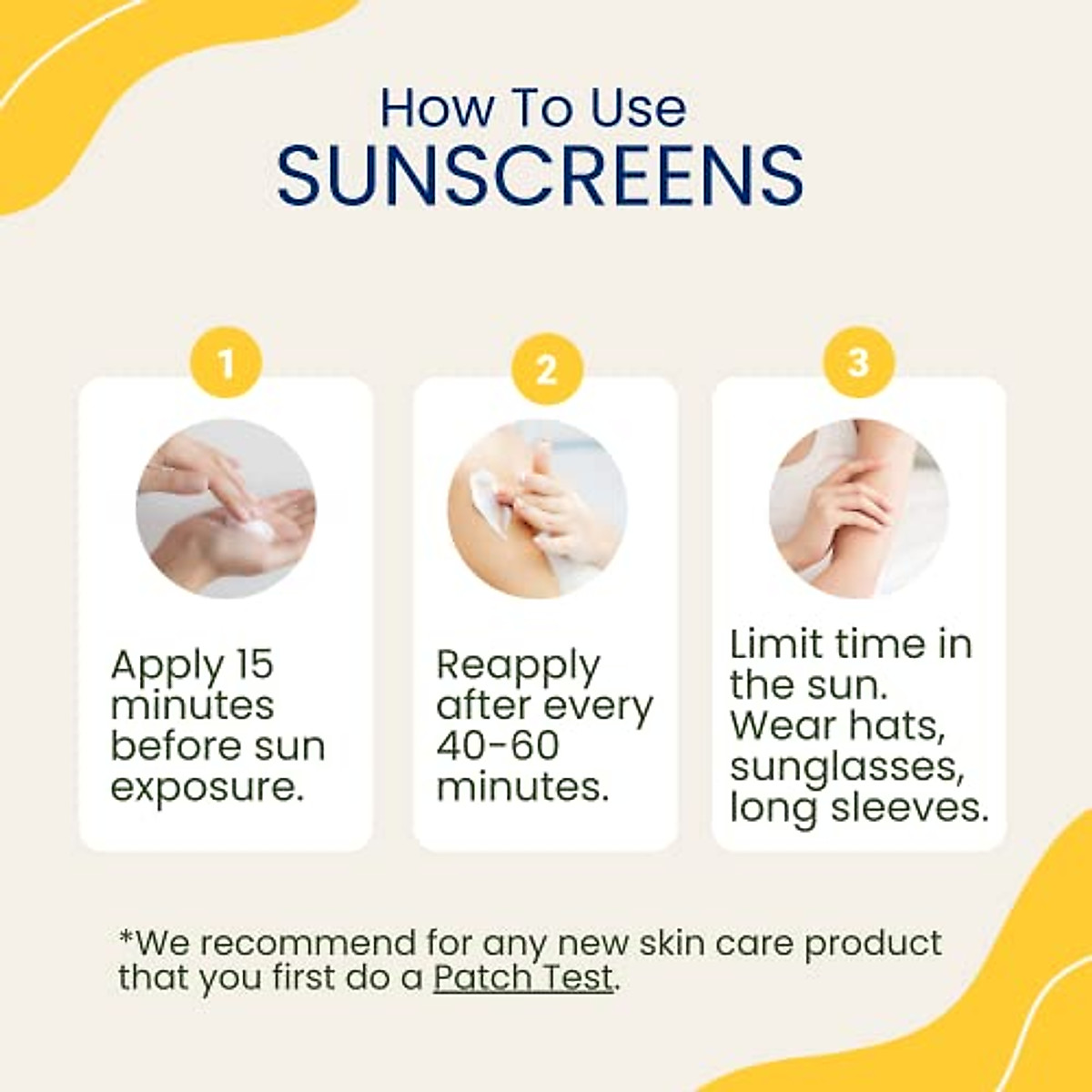 How To Use
SUNSCREENS

1

Apply 15 minutes before sun exposure.

2

Reapply after every 40-60 minutes.

3

Limit time in the sun. Wear hats, sunglasses, long sleeves.

*We recommend for any new skin care product that you first do a Patch Test.